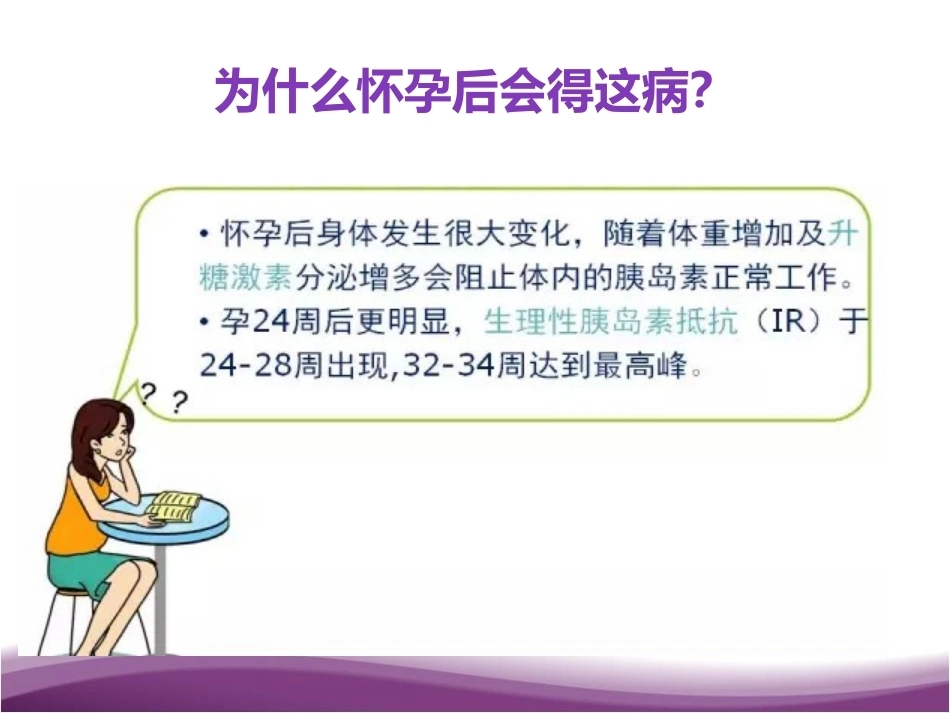 为什么怀孕后会得这病?

• 怀孕后身体发生很大变化，随着体重增加及升糖激素分泌增多会阻止体内的胰岛素正常工作。
• 孕24周后更明显，生理性胰岛素抵抗（IR）于24-28周出现,32-34周达到最高峰。

? ?